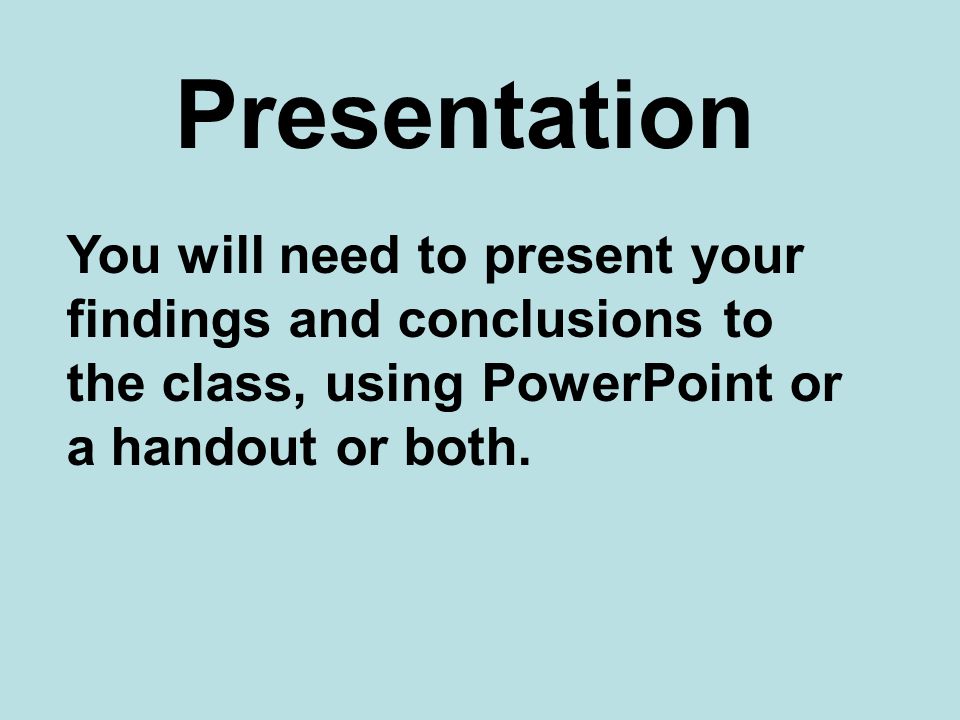 Presentation

You will need to present your findings and conclusions to the class, using PowerPoint or a handout or both.